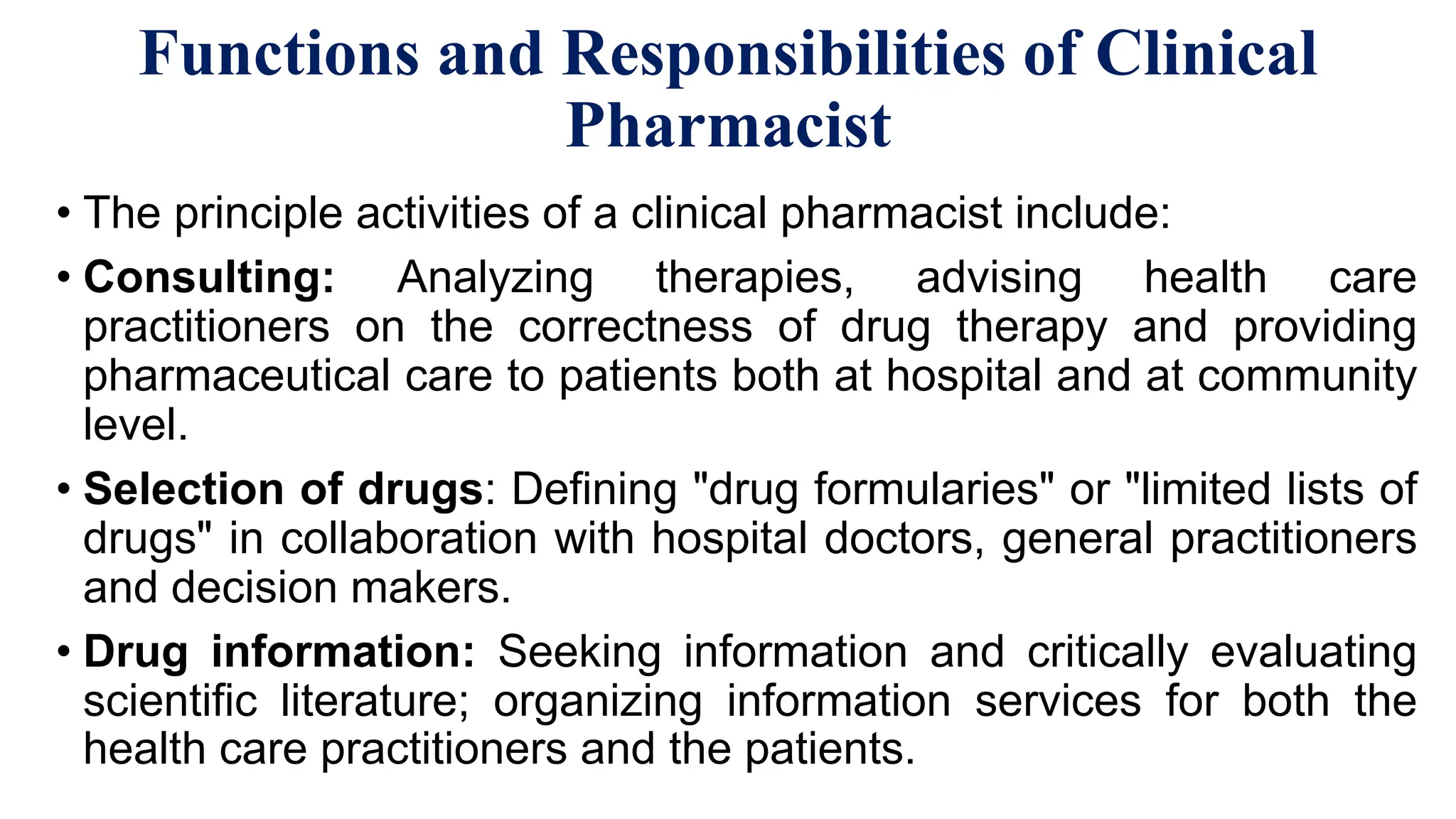 Functions and Responsibilities of Clinical Pharmacist

• The principle activities of a clinical pharmacist include:

• Consulting: Analyzing therapies, advising health care practitioners on the correctness of drug therapy and providing pharmaceutical care to patients both at hospital and at community level.

• Selection of drugs: Defining "drug formularies" or "limited lists of drugs" in collaboration with hospital doctors, general practitioners and decision makers.

• Drug information: Seeking information and critically evaluating scientific literature; organizing information services for both the health care practitioners and the patients.